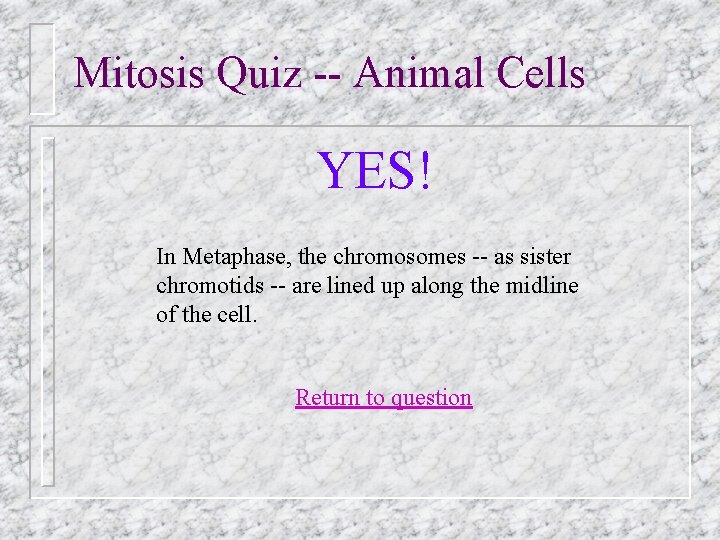 Mitosis Quiz -- Animal Cells

YES!

In Metaphase, the chromosomes -- as sister chromotids -- are lined up along the midline of the cell.

Return to question